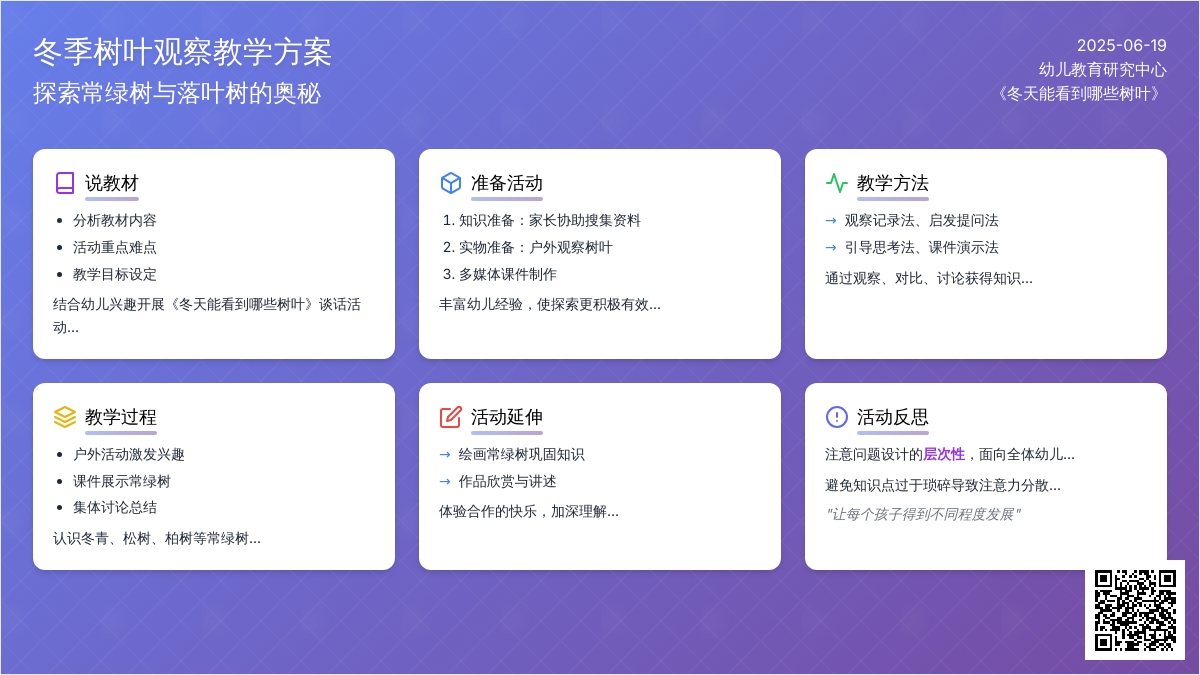 冬季树叶观察教学方案
探索常绿树与落叶树的奥秘

2025-06-19
幼儿教育研究中心
《冬天能看到哪些树叶》

说教材

- 分析教材内容
- 活动重点难点
- 教学目标设定

结合幼儿兴趣开展《冬天能看到哪些树叶》谈话活动...

准备活动

1. 知识准备：家长协助搜集资料
2. 实物准备：户外观察树叶
3. 多媒体课件制作

丰富幼儿经验，使探索更积极有效...

教学方法

→ 观察记录法、启发提问法
→ 引导思考法、课件演示法

通过观察、对比、讨论获得知识...

教学过程

- 户外活动激发兴趣
- 课件展示常绿树
- 集体讨论总结

认识冬青、松树、柏树等常绿树...

活动延伸

→ 绘画常绿树巩固知识
→ 作品欣赏与讲述

体验合作的快乐，加深理解...

活动反思

注意问题设计的层次性，面向全体幼儿...

避免知识点过于琐碎导致注意力分散...

"让每个孩子得到不同程度发展"